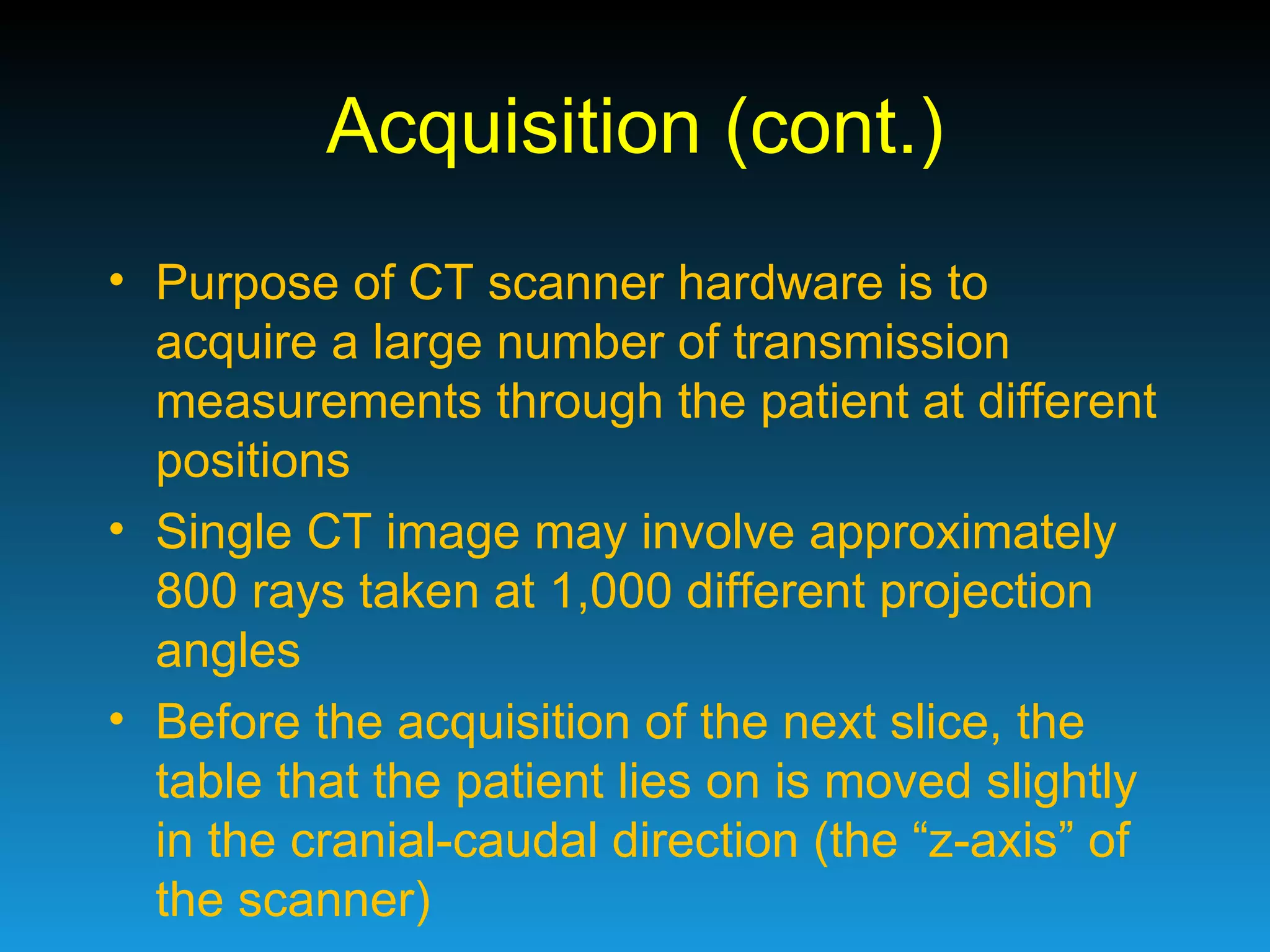 Acquisition (cont.)

• Purpose of CT scanner hardware is to acquire a large number of transmission measurements through the patient at different positions

• Single CT image may involve approximately 800 rays taken at 1,000 different projection angles

• Before the acquisition of the next slice, the table that the patient lies on is moved slightly in the cranial-caudal direction (the “z-axis” of the scanner)